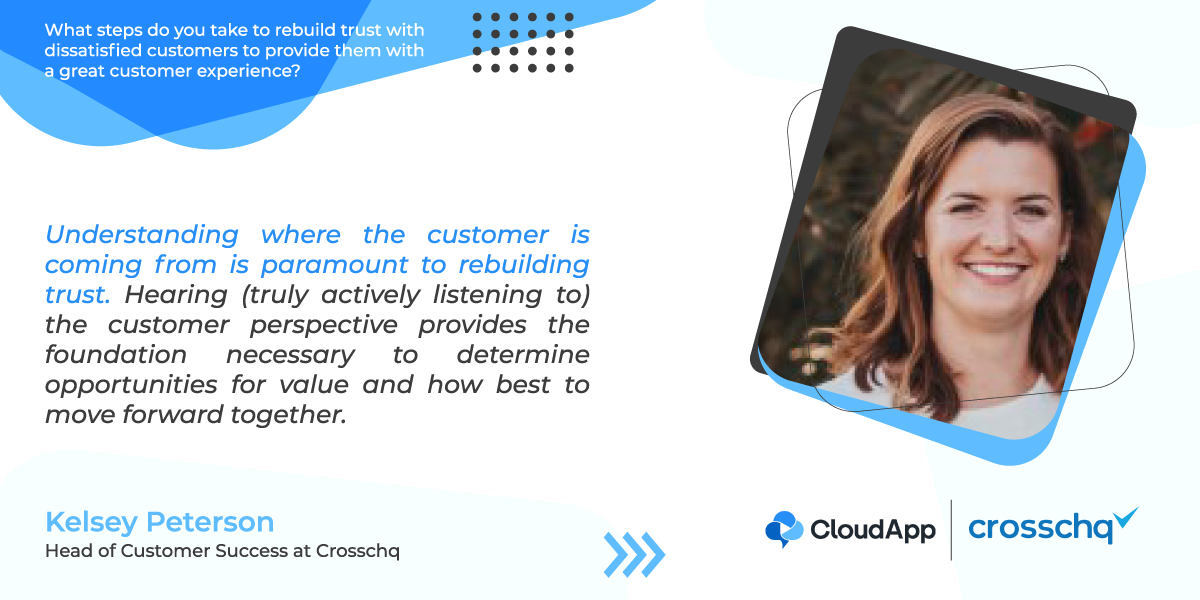 What steps do you take to rebuild trust with dissatisfied customers to provide them with a great customer experience?

Understanding where the customer is coming from is paramount to rebuilding trust. Hearing (truly actively listening to) the customer perspective provides the foundation necessary to determine opportunities for value and how best to move forward together.

Kelsey Peterson
Head of Customer Success at Crosschq

CloudApp

crosschq